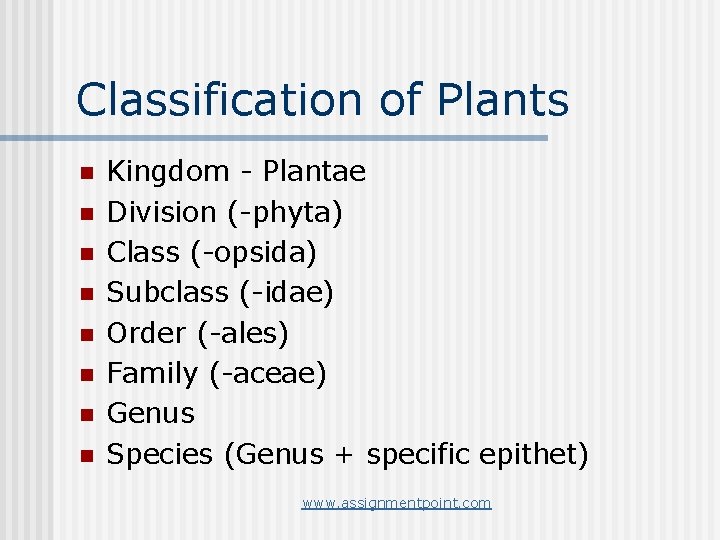 Classification of Plants

- Kingdom - Plantae
- Division (-phyta)
- Class (-opsida)
- Subclass (-idae)
- Order (-ales)
- Family (-aceae)
- Genus
- Species (Genus + specific epithet)

www.assignmentpoint.com